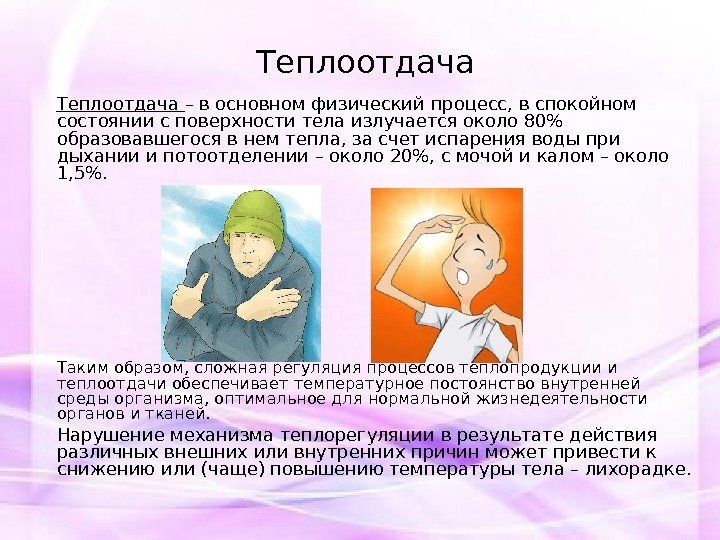 Теплоотдача

Теплоотдача – в основном физический процесс, в спокойном состоянии с поверхности тела излучается около 80% образовавшегося в нем тепла, за счет испарения воды при дыхании и потоотделении – около 20%, с мочой и калом – около 1,5%.

Таким образом, сложная регуляция процессов теплопродукции и теплоотдачи обеспечивает температурное постоянство внутренней среды организма, оптимальное для нормальной жизнедеятельности органов и тканей.

Нарушение механизма теплорегуляции в результате действия различных внешних или внутренних причин может привести к снижению или (чаще) повышению температуры тела – лихорадке.